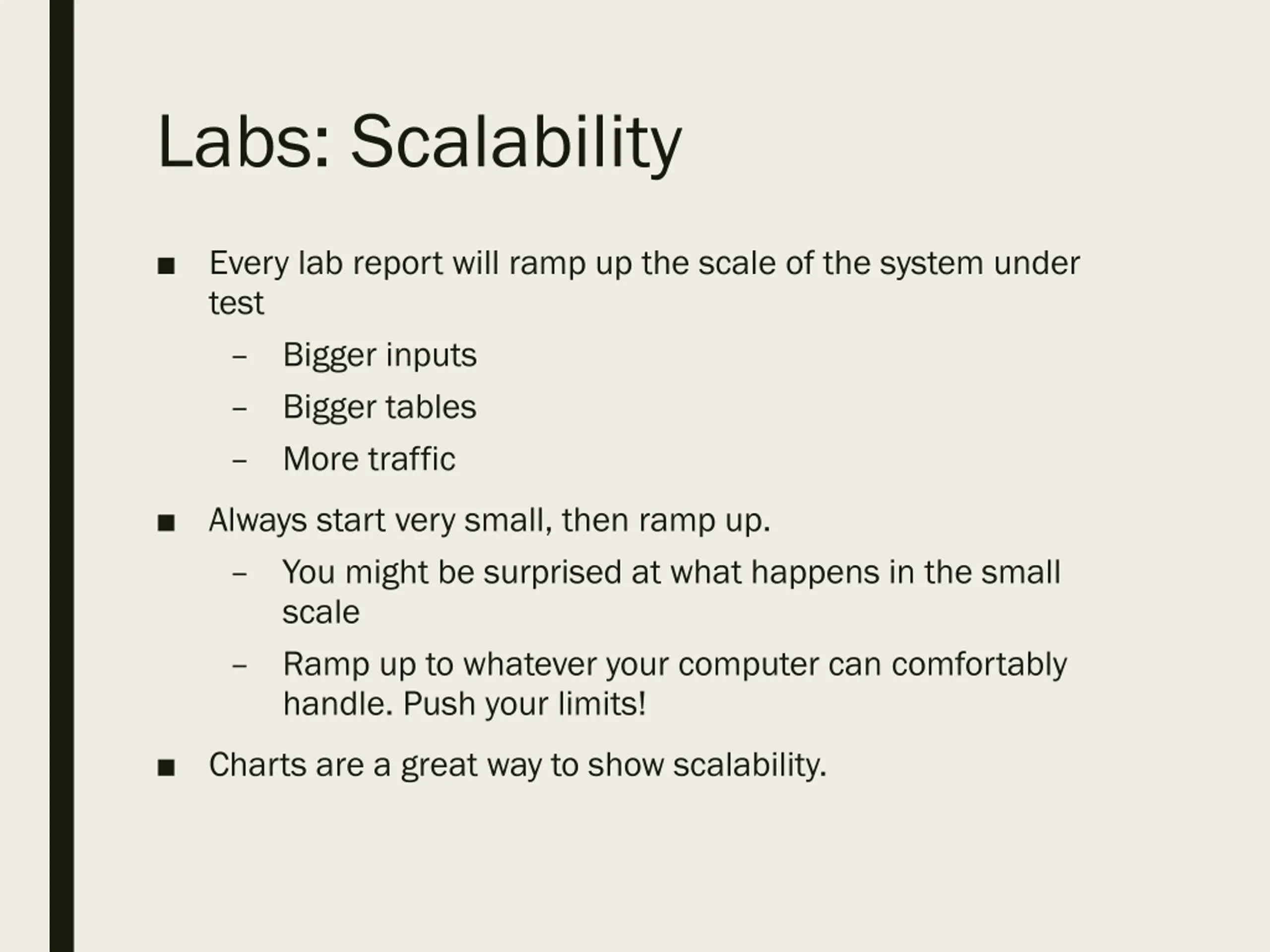 Labs: Scalability

■ Every lab report will ramp up the scale of the system under test

– Bigger inputs

– Bigger tables

– More traffic

■ Always start very small, then ramp up.

– You might be surprised at what happens in the small scale

– Ramp up to whatever your computer can comfortably handle. Push your limits!

■ Charts are a great way to show scalability.